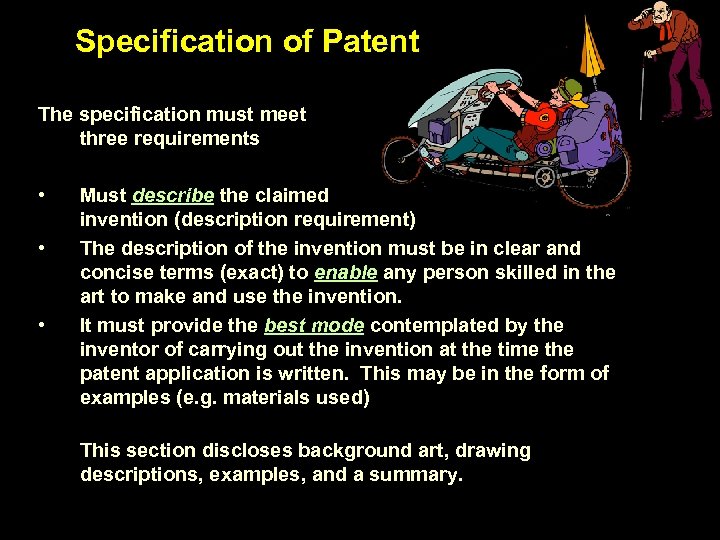 Specification of Patent

The specification must meet three requirements

• Must describe the claimed invention (description requirement)
• The description of the invention must be in clear and concise terms (exact) to enable any person skilled in the art to make and use the invention.
• It must provide the best mode contemplated by the inventor of carrying out the invention at the time the patent application is written. This may be in the form of examples (e.g. materials used)

This section discloses background art, drawing descriptions, examples, and a summary.